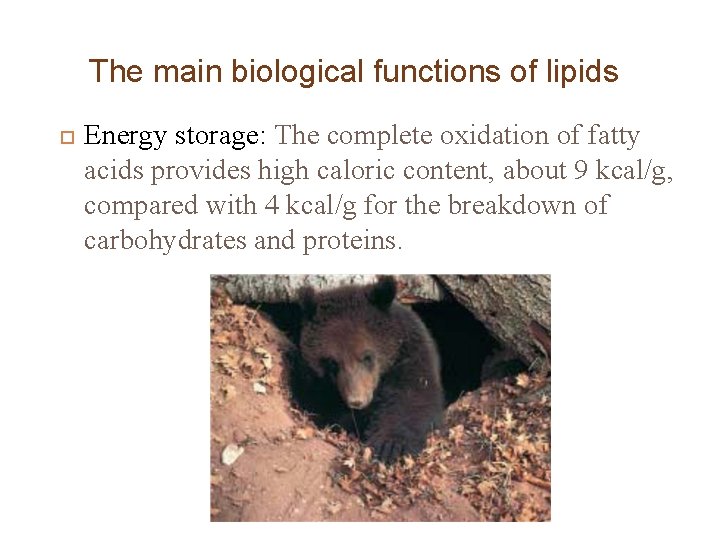 The main biological functions of lipids

□ Energy storage: The complete oxidation of fatty acids provides high caloric content, about 9 kcal/g, compared with 4 kcal/g for the breakdown of carbohydrates and proteins.